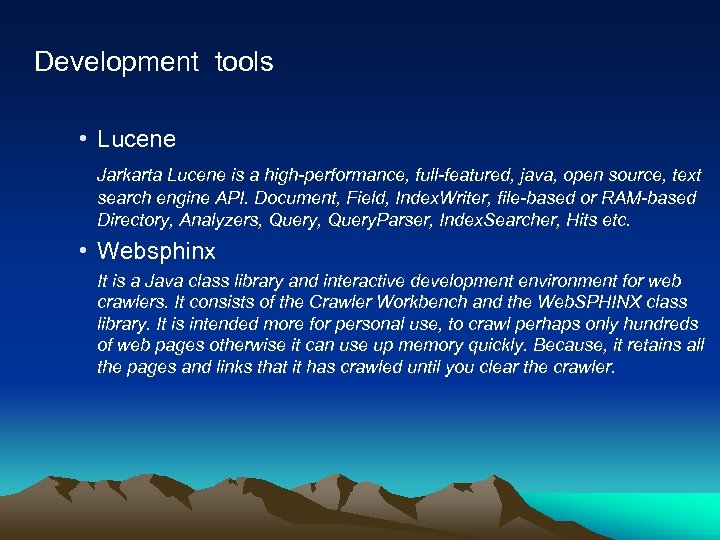 Development tools

• Lucene

Jarkarta Lucene is a high-performance, full-featured, java, open source, text search engine API. Document, Field, IndexWriter, file-based or RAM-based Directory, Analyzers, Query, QueryParser, IndexSearcher, Hits etc.

• Websphinx

It is a Java class library and interactive development environment for web crawlers. It consists of the Crawler Workbench and the WebSPHINX class library. It is intended more for personal use, to crawl perhaps only hundreds of web pages otherwise it can use up memory quickly. Because, it retains all the pages and links that it has crawled until you clear the crawler.